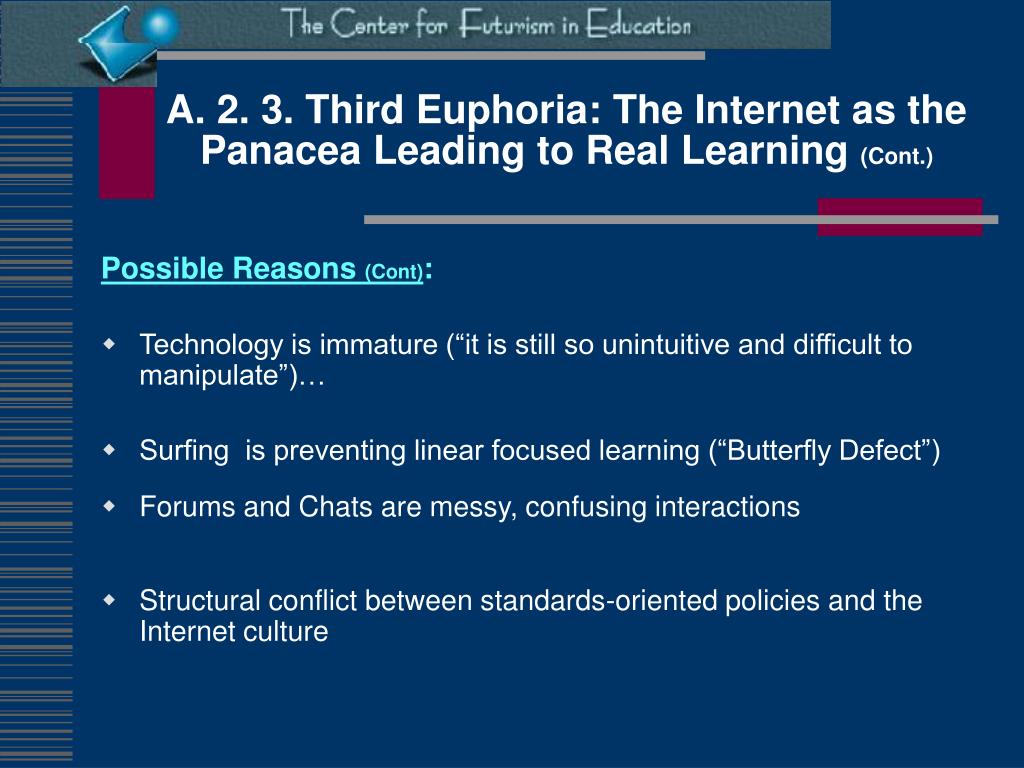 The Center for Futurism in Education

A. 2. 3. Third Euphoria: The Internet as the Panacea Leading to Real Learning (Cont.)

Possible Reasons (Cont):

Technology is immature (“it is still so unintuitive and difficult to manipulate”)…

Surfing is preventing linear focused learning (“Butterfly Defect”)

Forums and Chats are messy, confusing interactions

Structural conflict between standards-oriented policies and the Internet culture